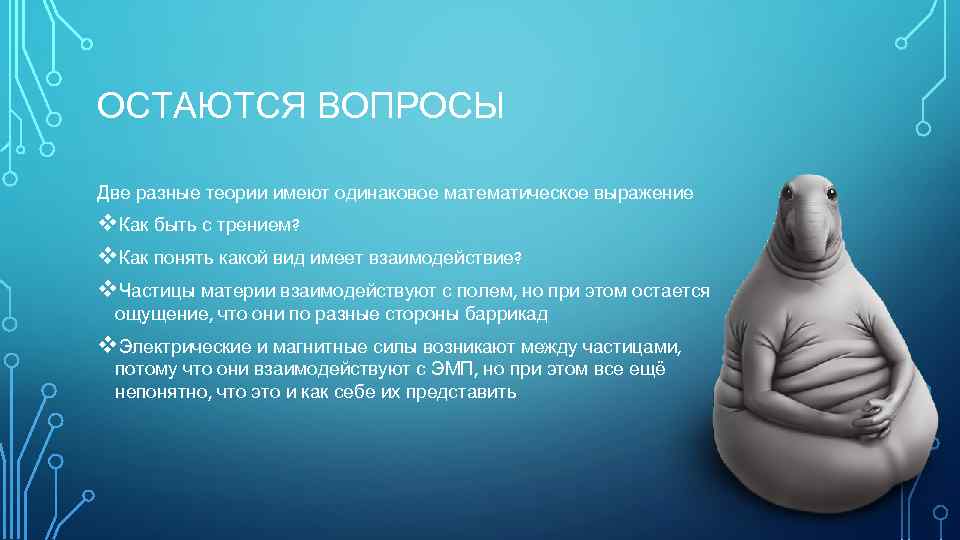 ОСТАЮТСЯ ВОПРОСЫ

Две разные теории имеют одинаковое математическое выражение

❖Как быть с трением?

❖Как понять какой вид имеет взаимодействие?

❖Частицы материи взаимодействуют с полем, но при этом остается ощущение, что они по разные стороны баррикад

❖Электрические и магнитные силы возникают между частицами, потому что они взаимодействуют с ЭМП, но при этом все ещё непонятно, что это и как себе их представить